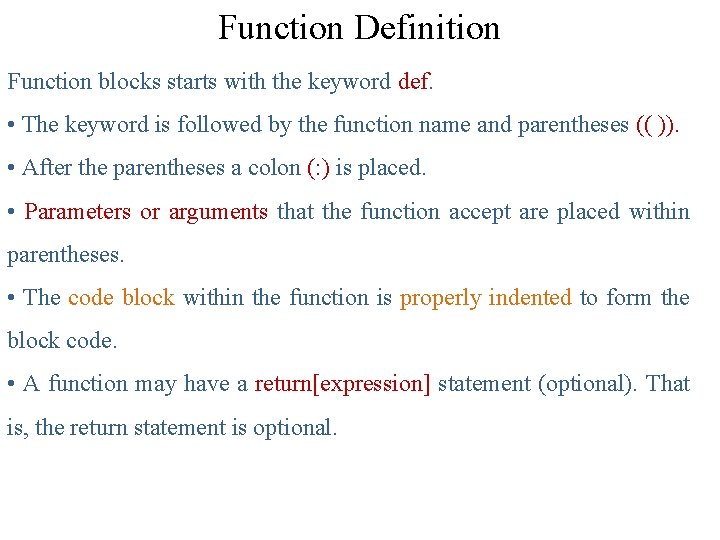 Function Definition

Function blocks starts with the keyword def.

• The keyword is followed by the function name and parentheses (( )).

• After the parentheses a colon (:) is placed.

• Parameters or arguments that the function accept are placed within parentheses.

• The code block within the function is properly indented to form the block code.

• A function may have a return[expression] statement (optional). That is, the return statement is optional.